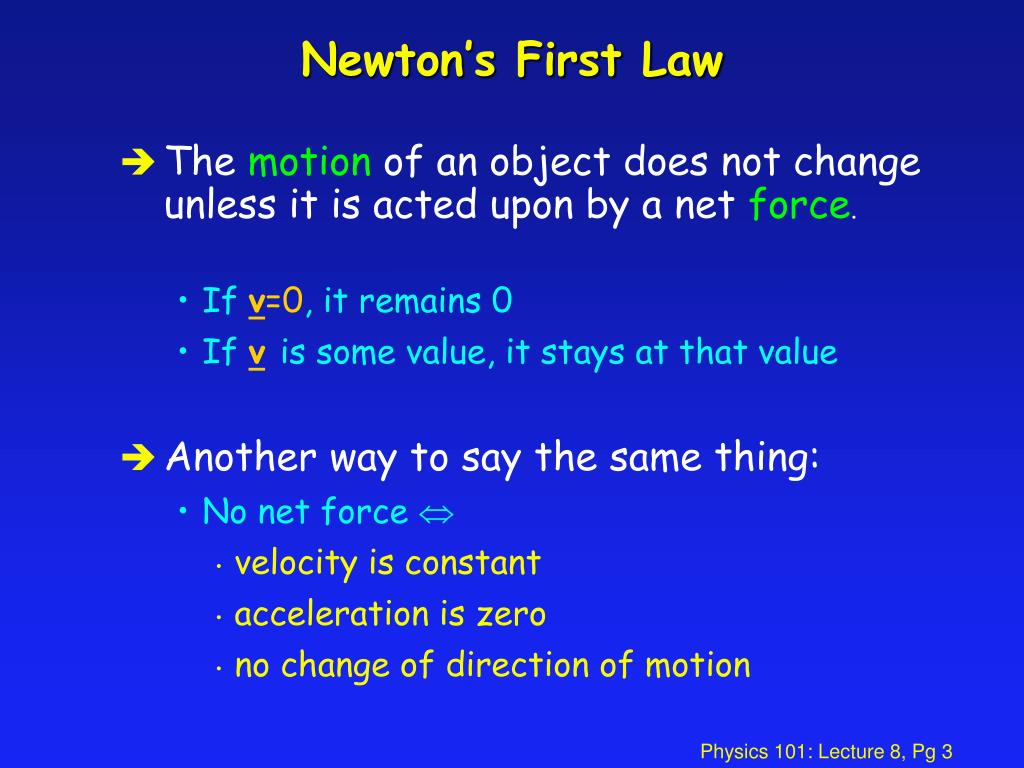 Newton's First Law

➔ The motion of an object does not change unless it is acted upon by a net force.

• If v=0, it remains 0
• If v is some value, it stays at that value

➔ Another way to say the same thing:
• No net force $\Leftrightarrow$
  • velocity is constant
  • acceleration is zero
  • no change of direction of motion

Physics 101: Lecture 8, Pg 3